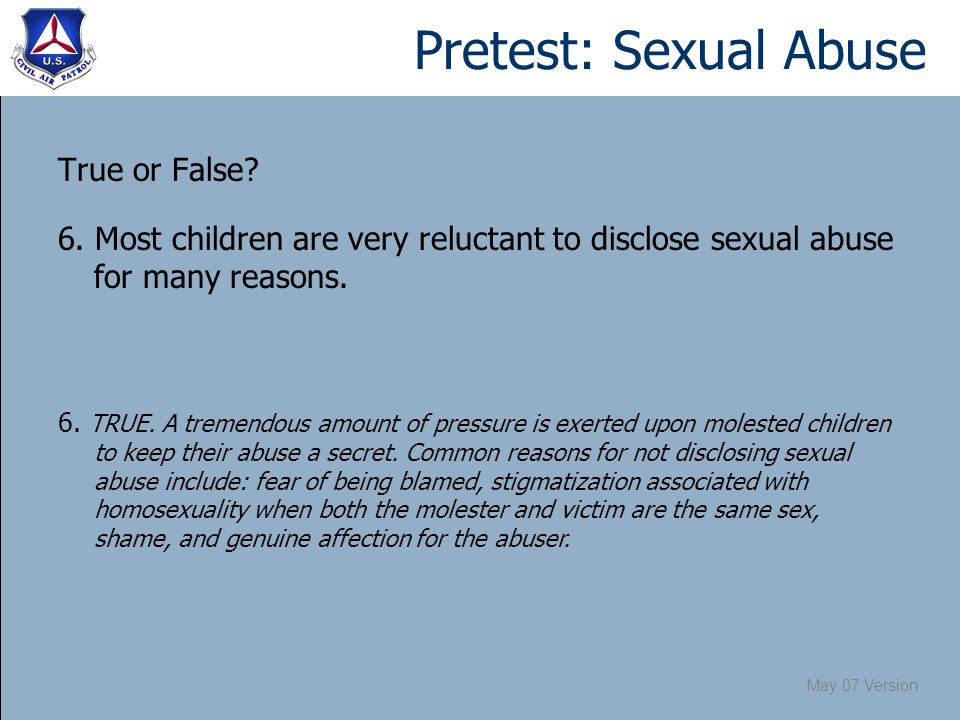 U.S.
CIVIL AIR PATROL

Pretest: Sexual Abuse

True or False?

6. Most children are very reluctant to disclose sexual abuse for many reasons.

6. TRUE. A tremendous amount of pressure is exerted upon molested children to keep their abuse a secret. Common reasons for not disclosing sexual abuse include: fear of being blamed, stigmatization associated with homosexuality when both the molester and victim are the same sex, shame, and genuine affection for the abuser.

May 07 Version